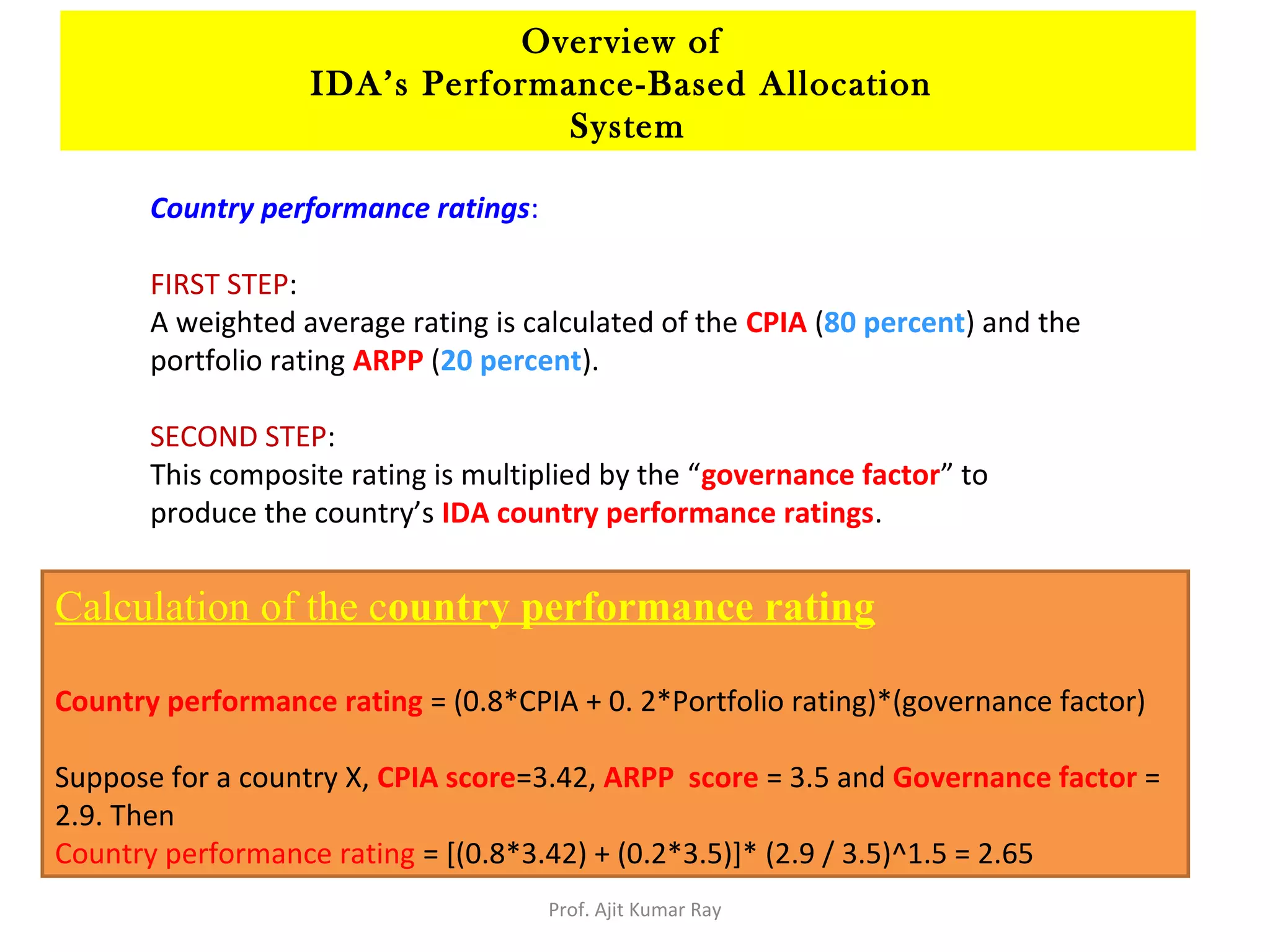 Overview of
IDA's Performance-Based Allocation System

Country performance ratings:

FIRST STEP:
A weighted average rating is calculated of the CPIA (80 percent) and the portfolio rating ARPP (20 percent).

SECOND STEP:
This composite rating is multiplied by the "governance factor" to produce the country's IDA country performance ratings.

Calculation of the country performance rating

Country performance rating = (0.8*CPIA + 0. 2*Portfolio rating)*(governance factor)

Suppose for a country X, CPIA score=3.42, ARPP score = 3.5 and Governance factor = 2.9. Then
Country performance rating = [(0.8*3.42) + (0.2*3.5)]* (2.9 / 3.5)^1.5 = 2.65

Prof. Ajit Kumar Ray